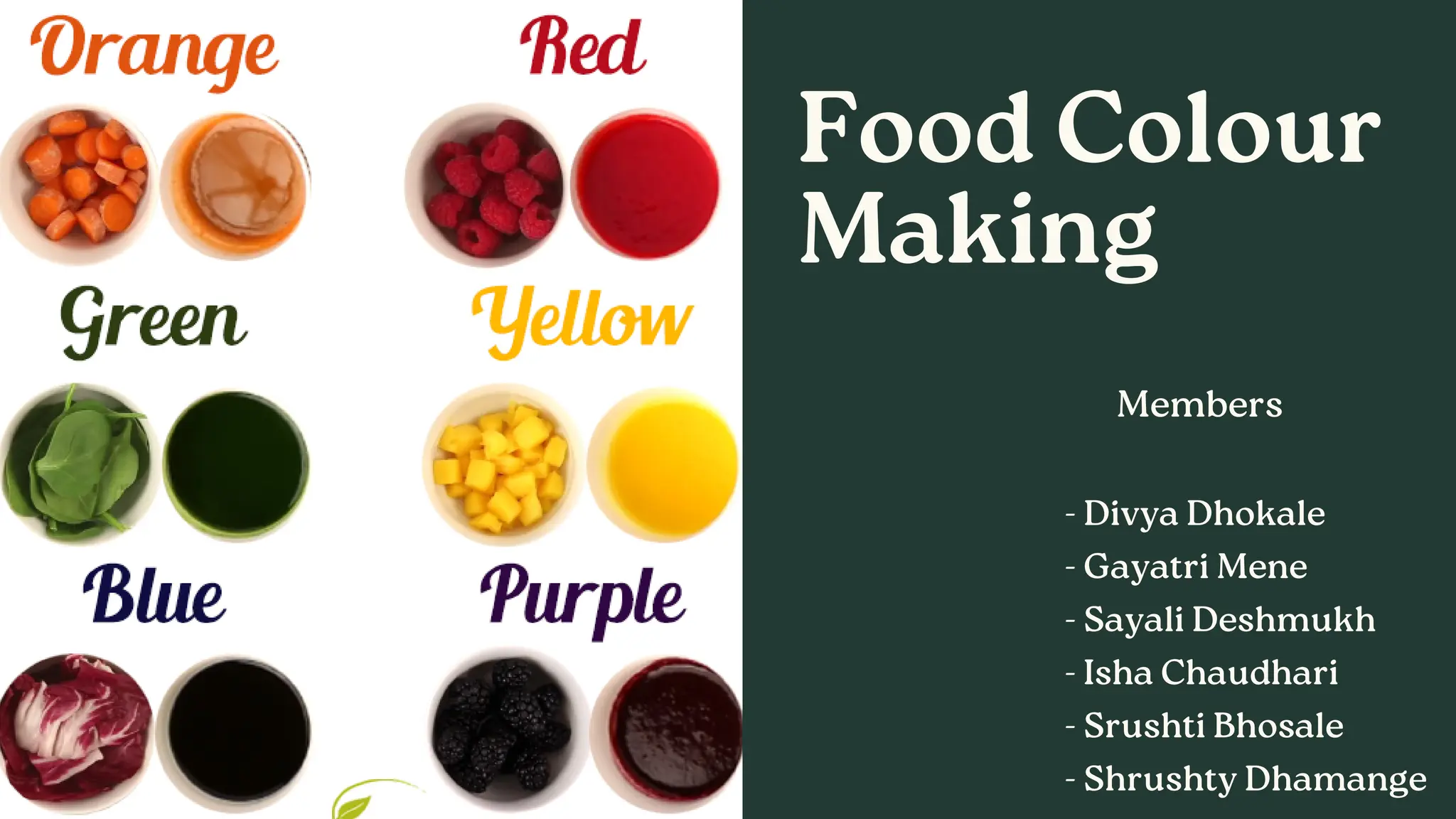 Orange

Red

Green

Yellow

Blue

Purple

Food Colour Making

Members

- Divya Dhokale
- Gayatri Mene
- Sayali Deshmukh
- Isha Chaudhari
- Srushti Bhosale
- Shrushty Dhamange